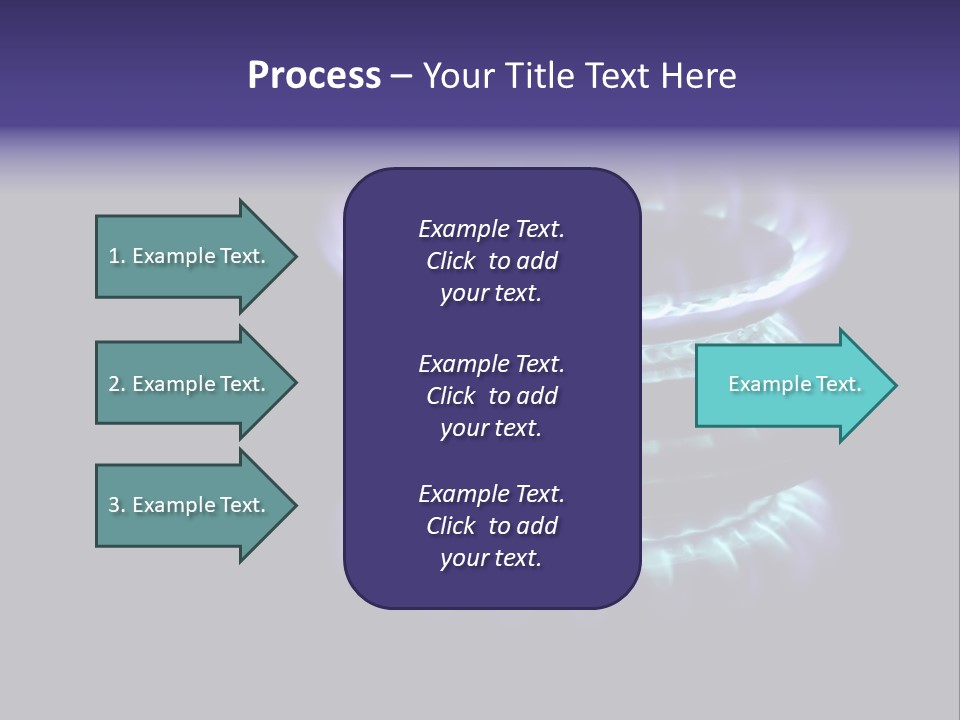 Process – Your Title Text Here

1. Example Text.

2. Example Text.

3. Example Text.

Example Text. Click to add your text.

Example Text. Click to add your text.

Example Text. Click to add your text.

Example Text.